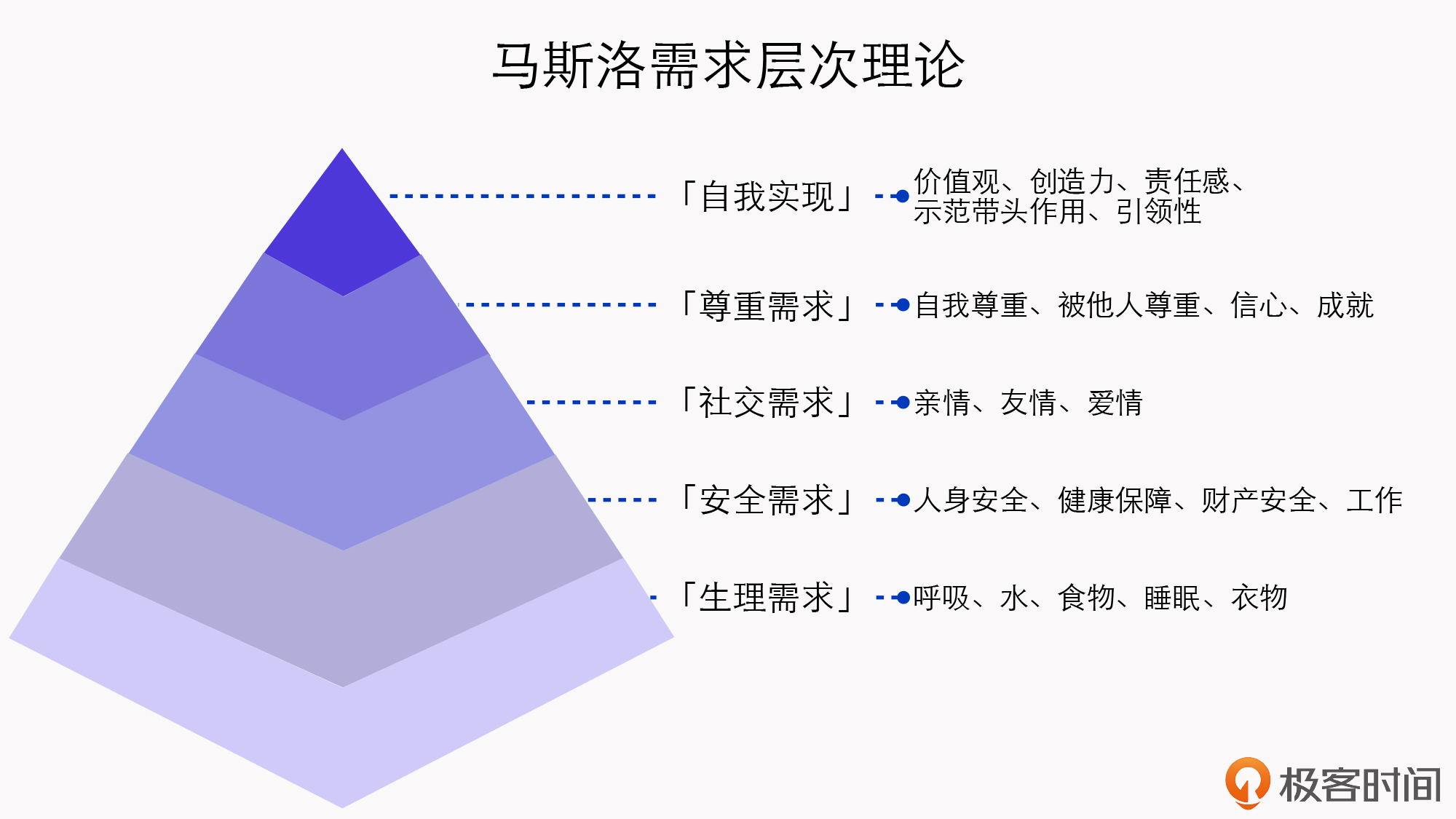 马斯洛需求层次理论

「自我实现」 价值观、创造力、责任感、示范带头作用、引领性

「尊重需求」 自我尊重、被他人尊重、信心、成就

「社交需求」 亲情、友情、爱情

「安全需求」 人身安全、健康保障、财产安全、工作

「生理需求」 呼吸、水、食物、睡眠、衣物

极客时间